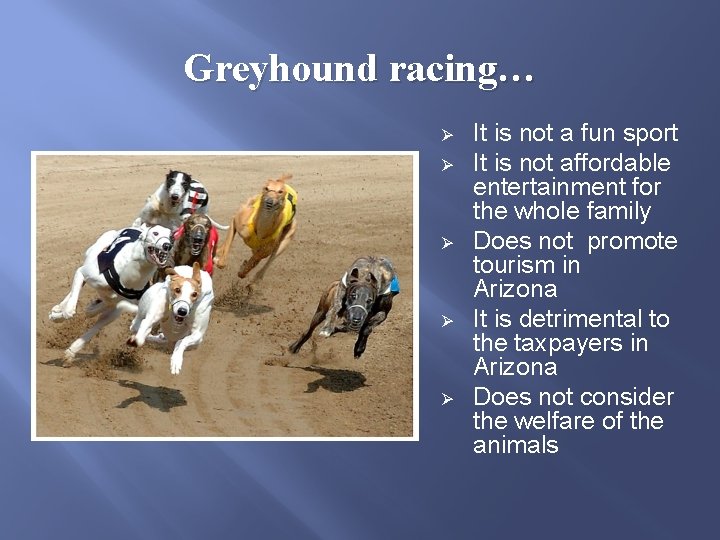 Greyhound racing…

➢ It is not a fun sport
➢ It is not affordable entertainment for the whole family
➢ Does not promote tourism in Arizona
➢ It is detrimental to the taxpayers in Arizona
➢ Does not consider the welfare of the animals